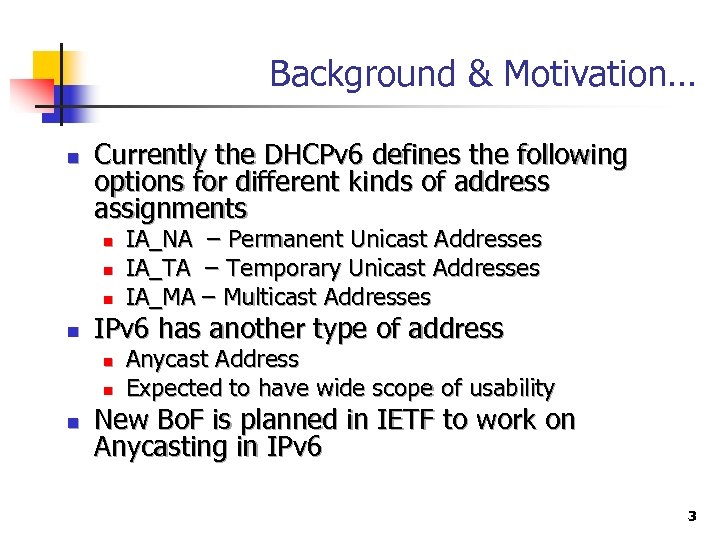 Background & Motivation…

- Currently the DHCPv6 defines the following options for different kinds of address assignments
  - IA_NA – Permanent Unicast Addresses
  - IA_TA – Temporary Unicast Addresses
  - IA_MA – Multicast Addresses
- IPv6 has another type of address
  - Anycast Address
  - Expected to have wide scope of usability
- New BoF is planned in IETF to work on Anycasting in IPv6

3